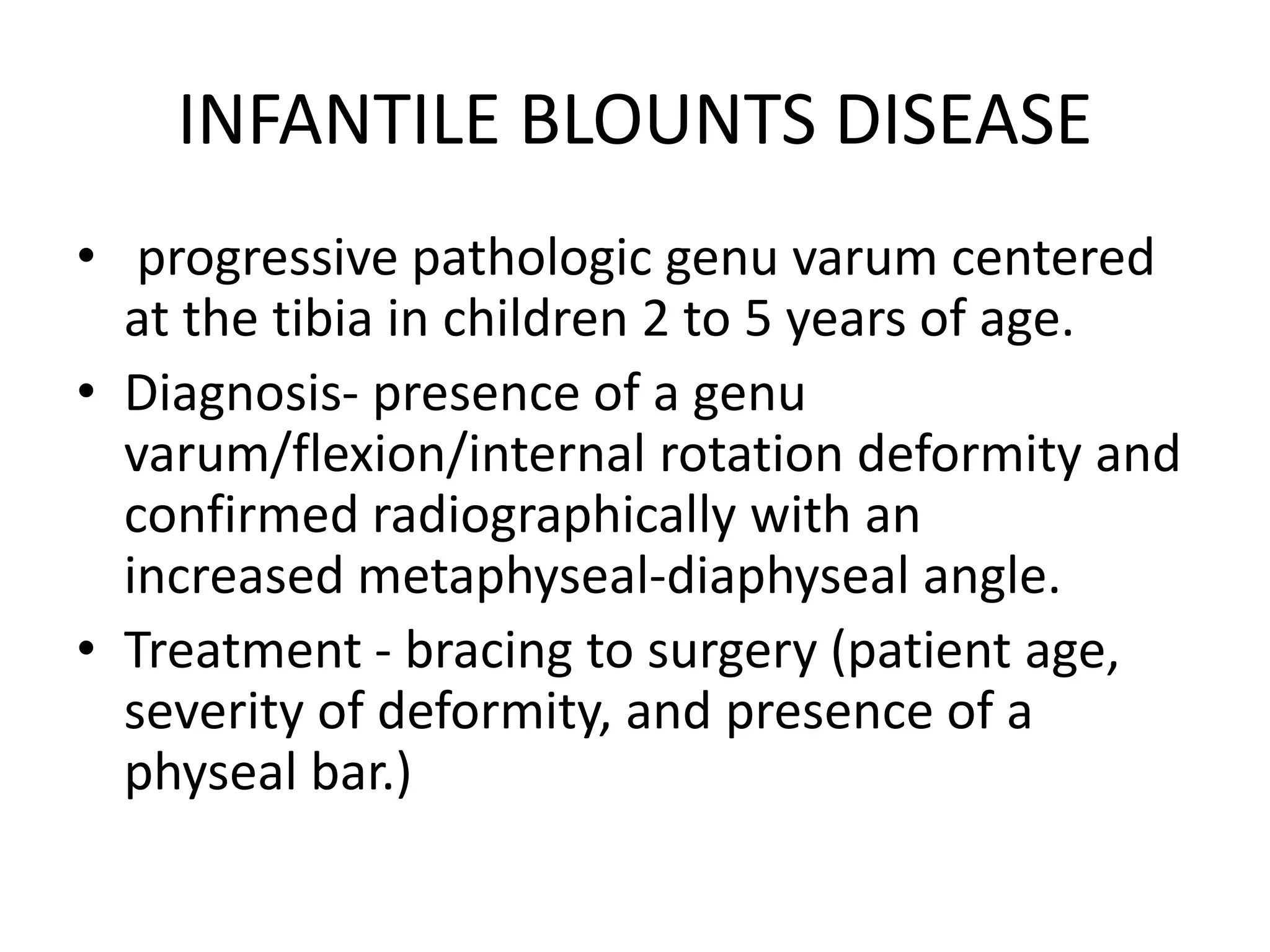 INFANTILE BLOUNTS DISEASE

• progressive pathologic genu varum centered at the tibia in children 2 to 5 years of age.
• Diagnosis- presence of a genu varum/flexion/internal rotation deformity and confirmed radiographically with an increased metaphyseal-diaphyseal angle.
• Treatment - bracing to surgery (patient age, severity of deformity, and presence of a physeal bar.)